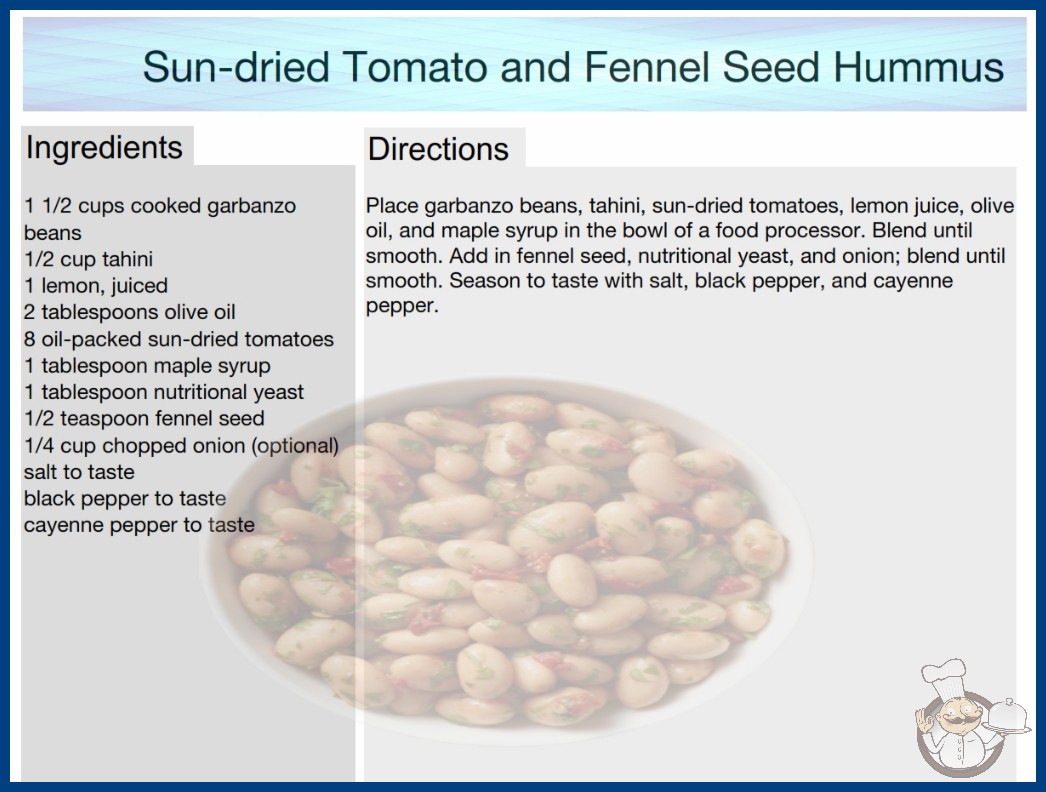 Sun-dried Tomato and Fennel Seed Hummus

Ingredients

1 1/2 cups cooked garbanzo beans
1/2 cup tahini
1 lemon, juiced
2 tablespoons olive oil
8 oil-packed sun-dried tomatoes
1 tablespoon maple syrup
1 tablespoon nutritional yeast
1/2 teaspoon fennel seed
1/4 cup chopped onion (optional)
salt to taste
black pepper to taste
cayenne pepper to taste

Directions

Place garbanzo beans, tahini, sun-dried tomatoes, lemon juice, olive oil, and maple syrup in the bowl of a food processor. Blend until smooth. Add in fennel seed, nutritional yeast, and onion; blend until smooth. Season to taste with salt, black pepper, and cayenne pepper.